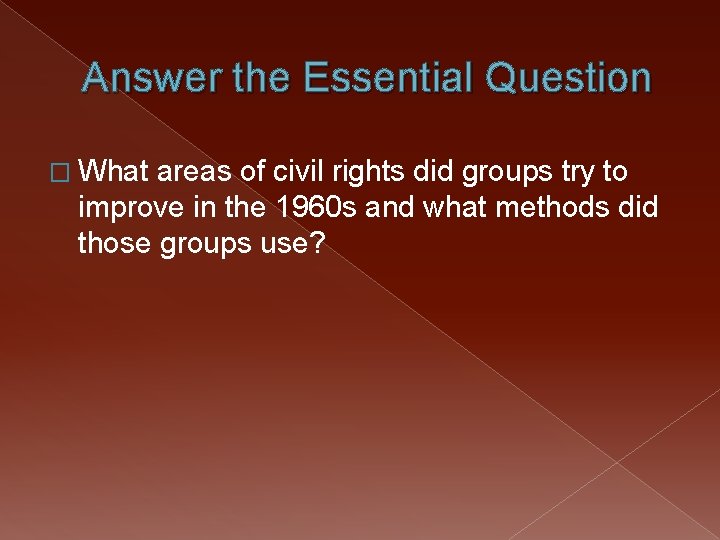 Answer the Essential Question

□ What areas of civil rights did groups try to improve in the 1960s and what methods did those groups use?